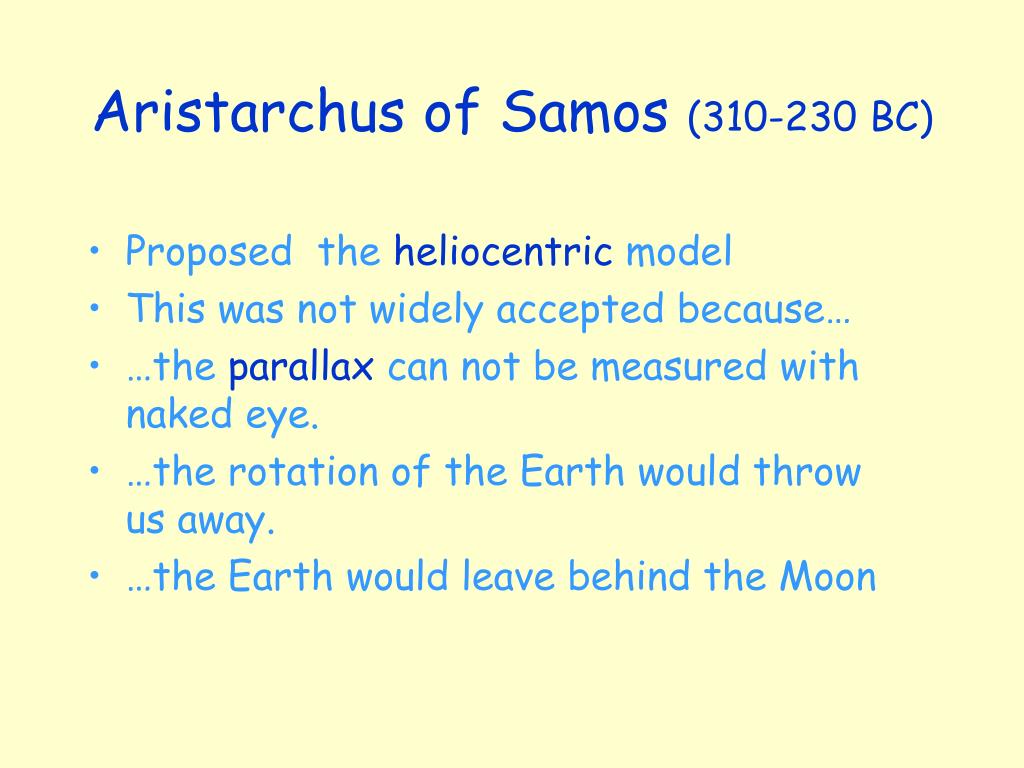 Aristarchus of Samos (310-230 BC)

• Proposed the heliocentric model
• This was not widely accepted because…
• …the parallax can not be measured with naked eye.
• …the rotation of the Earth would throw us away.
• …the Earth would leave behind the Moon